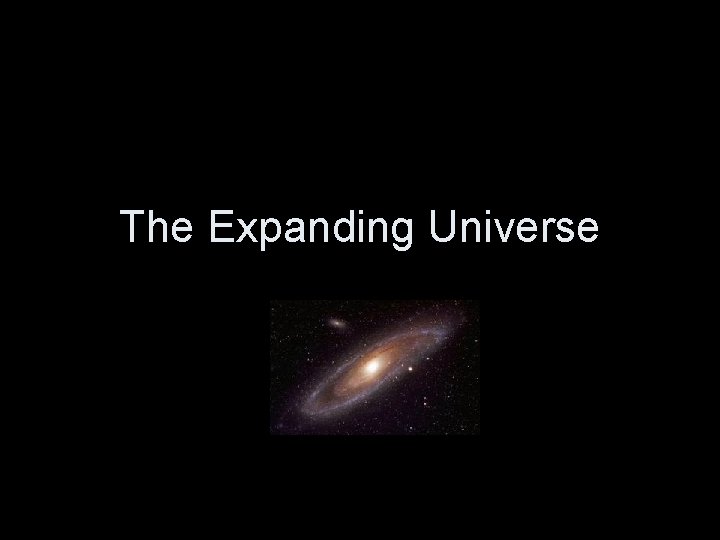 The Expanding Universe